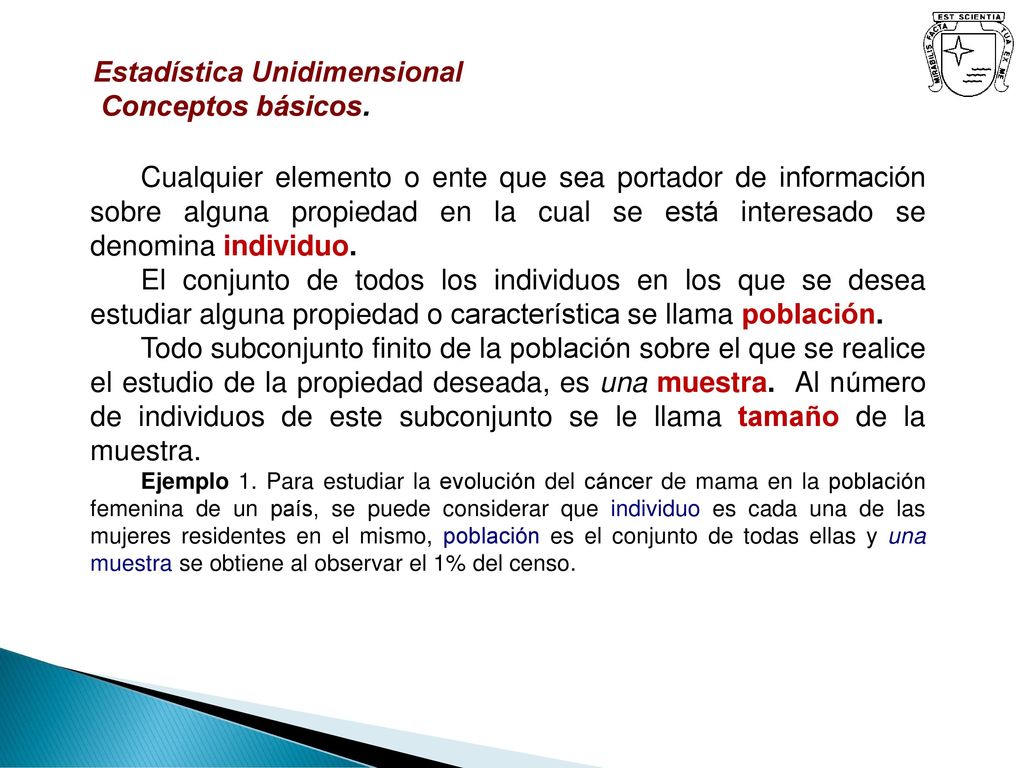 EST SCIENTIA
MIRABILIS FACTA
TUA EX ME

Estadística Unidimensional
Conceptos básicos.

Cualquier elemento o ente que sea portador de información sobre alguna propiedad en la cual se está interesado se denomina individuo.

El conjunto de todos los individuos en los que se desea estudiar alguna propiedad o característica se llama población.

Todo subconjunto finito de la población sobre el que se realice el estudio de la propiedad deseada, es una muestra. Al número de individuos de este subconjunto se le llama tamaño de la muestra.

Ejemplo 1. Para estudiar la evolución del cáncer de mama en la población femenina de un país, se puede considerar que individuo es cada una de las mujeres residentes en el mismo, población es el conjunto de todas ellas y una muestra se obtiene al observar el 1% del censo.